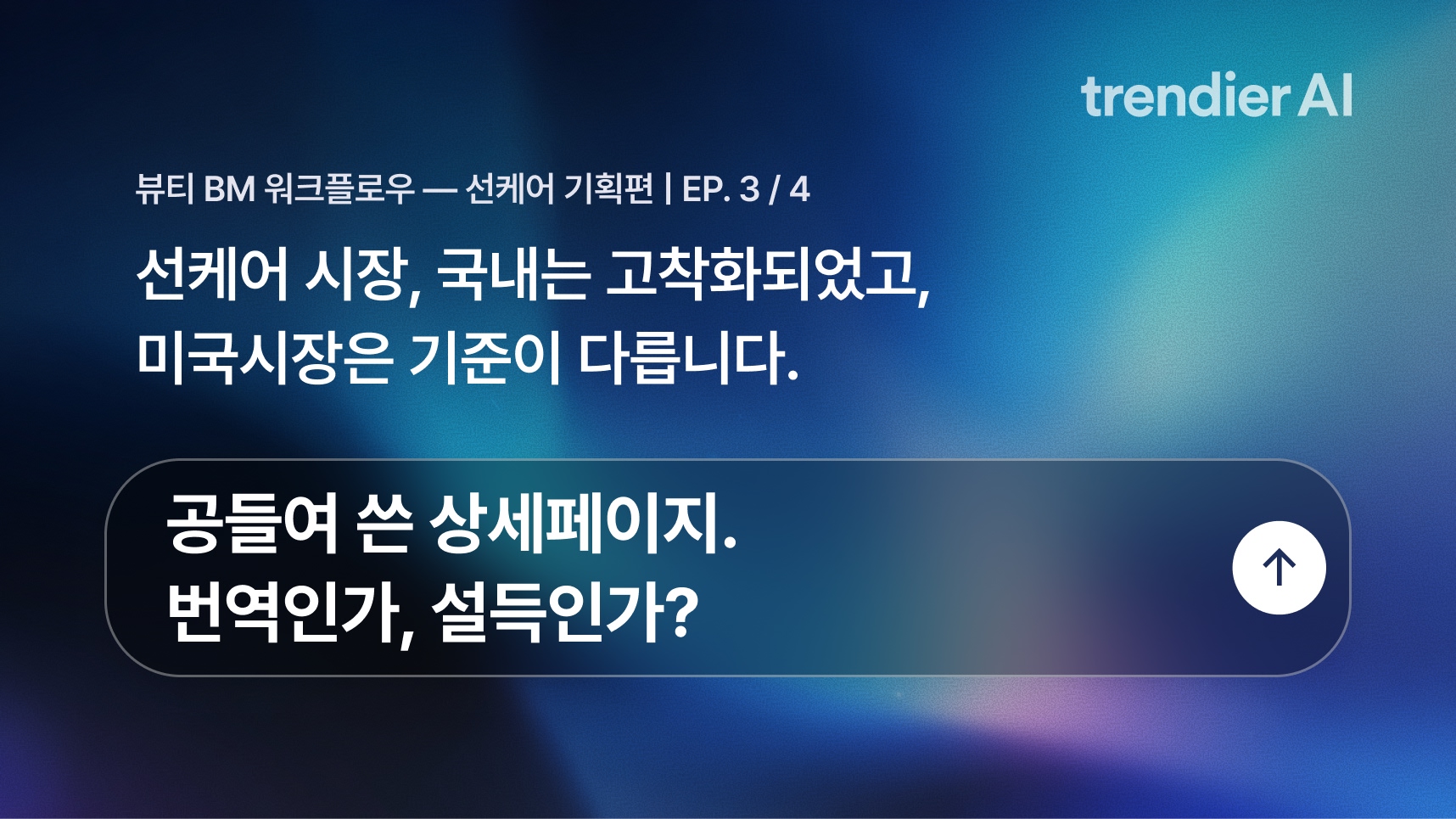 trendier AI

뷰티 BM 워크플로우 — 선케어 기획편 | EP. 3 / 4

선케어 시장, 국내는 고착화되었고,
미국시장은 기준이 다릅니다.

공들여 쓴 상세페이지.
번역인가, 설득인가?